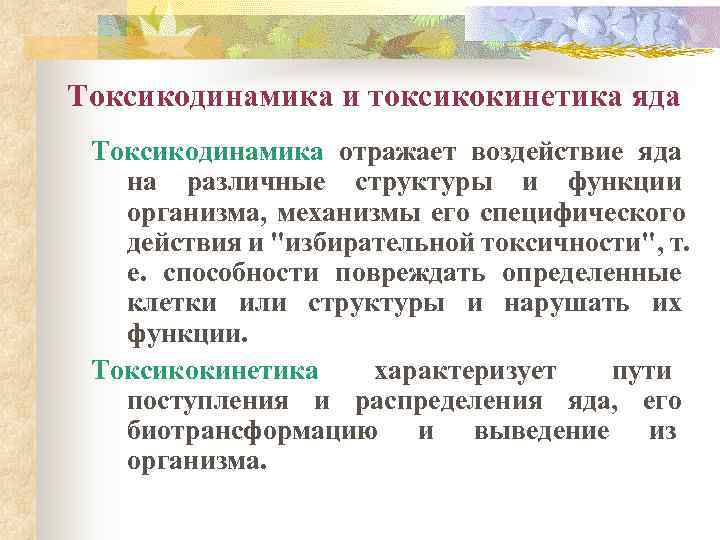 Токсикодинамика и токсикокинетика яда

Токсикодинамика отражает воздействие яда на различные структуры и функции организма, механизмы его специфического действия и "избирательной токсичности", т. е. способности повреждать определенные клетки или структуры и нарушать их функции.

Токсикокинетика характеризует пути поступления и распределения яда, его биотрансформацию и выведение из организма.